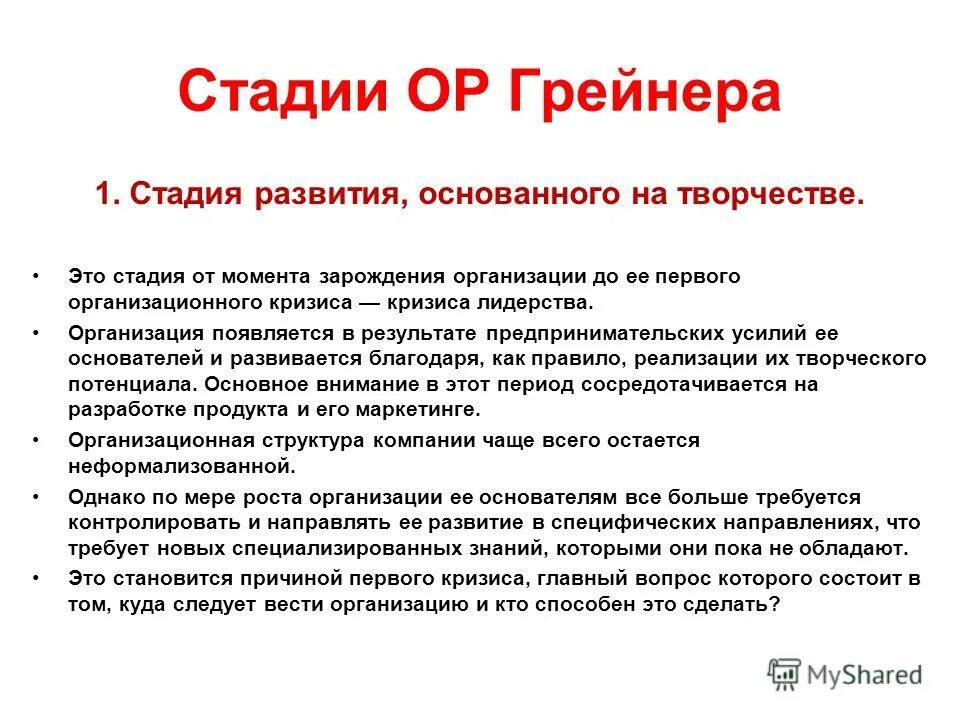 Стадии ОР Грейнера

1. Стадия развития, основанного на творчестве.

• Это стадия от момента зарождения организации до ее первого организационного кризиса — кризиса лидерства.
• Организация появляется в результате предпринимательских усилий ее основателей и развивается благодаря, как правило, реализации их творческого потенциала. Основное внимание в этот период сосредотачивается на разработке продукта и его маркетинге.
• Организационная структура компании чаще всего остается неформализованной.
• Однако по мере роста организации ее основателям все больше требуется контролировать и направлять ее развитие в специфических направлениях, что требует новых специализированных знаний, которыми они пока не обладают.
• Это становится причиной первого кризиса, главный вопрос которого состоит в том, куда следует вести организацию и кто способен это сделать?

MyShared